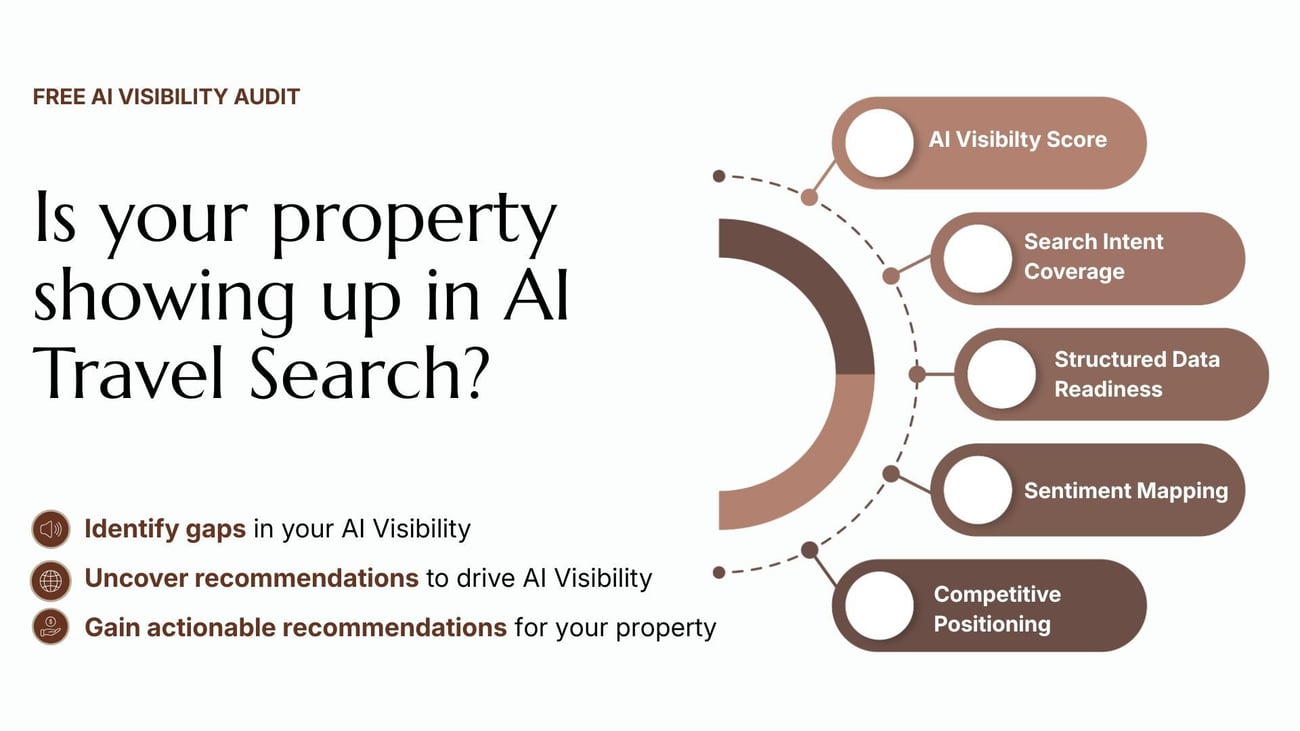 FREE AI VISIBILITY AUDIT

Is your property showing up in AI Travel Search?

Identify gaps in your AI Visibility

Uncover recommendations to drive AI Visibility

Gain actionable recommendations for your property

AI Visibilty Score

Search Intent Coverage

Structured Data Readiness

Sentiment Mapping

Competitive Positioning